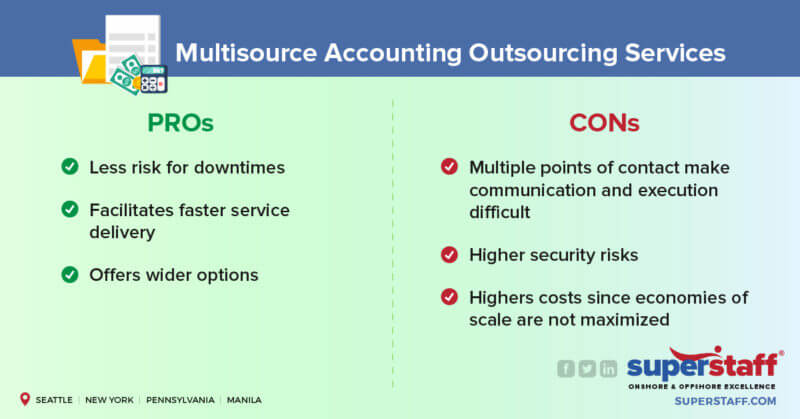 Multisource Accounting Outsourcing Services

PROs

Less risk for downtimes

Facilitates faster service delivery

Offers wider options

CONs

Multiple points of contact make communication and execution difficult

Higher security risks

Highers costs since economies of scale are not maximized

SEATTLE | NEW YORK | PENNSYLVANIA | MANILA

superstaff®
ONSHORE & OFFSHORE EXCELLENCE
SUPERSTAFF.COM